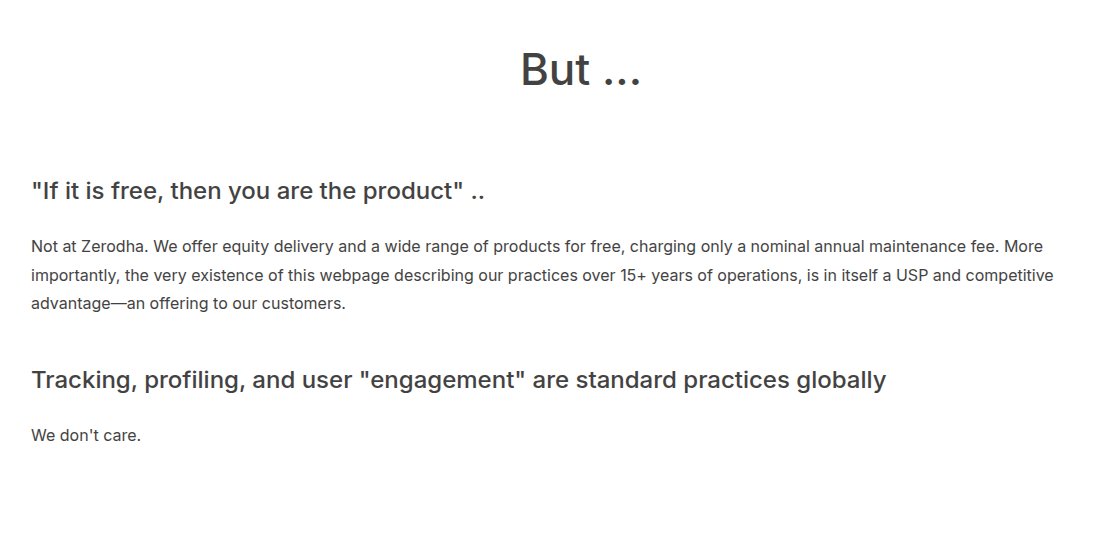 But ...

"If it is free, then you are the product" ..

Not at Zerodha. We offer equity delivery and a wide range of products for free, charging only a nominal annual maintenance fee. More importantly, the very existence of this webpage describing our practices over 15+ years of operations, is in itself a USP and competitive advantage—an offering to our customers.

Tracking, profiling, and user "engagement" are standard practices globally

We don't care.